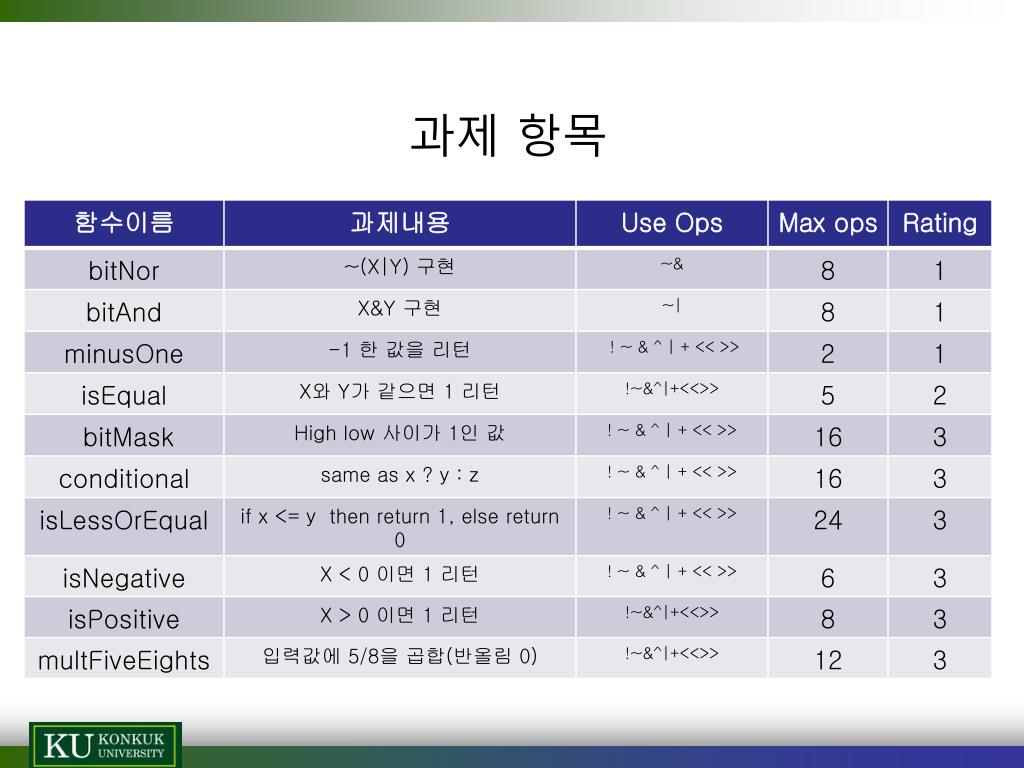 과제 항목

| 함수이름 | 과제내용 | Use Ops | Max ops | Rating |
|---|---|---|---|---|
| bitNor | ~(X\|Y) 구현 | ~& | 8 | 1 |
| bitAnd | X&Y 구현 | ~\| | 8 | 1 |
| minusOne | -1 한 값을 리턴 | ! ~ & ^ \| + << >> | 2 | 1 |
| isEqual | X와 Y가 같으면 1 리턴 | !~&^\|+<<>> | 5 | 2 |
| bitMask | High low 사이가 1인 값 | ! ~ & ^ \| + << >> | 16 | 3 |
| conditional | same as x ? y : z | ! ~ & ^ \| + << >> | 16 | 3 |
| isLessOrEqual | if x <= y then return 1, else return 0 | ! ~ & ^ \| + << >> | 24 | 3 |
| isNegative | X < 0 이면 1 리턴 | ! ~ & ^ \| + << >> | 6 | 3 |
| isPositive | X > 0 이면 1 리턴 | !~&^\|+<<>> | 8 | 3 |
| multFiveEights | 입력값에 5/8을 곱합(반올림 0) | !~&^\|+<<>> | 12 | 3 |

KU KONKUK UNIVERSITY